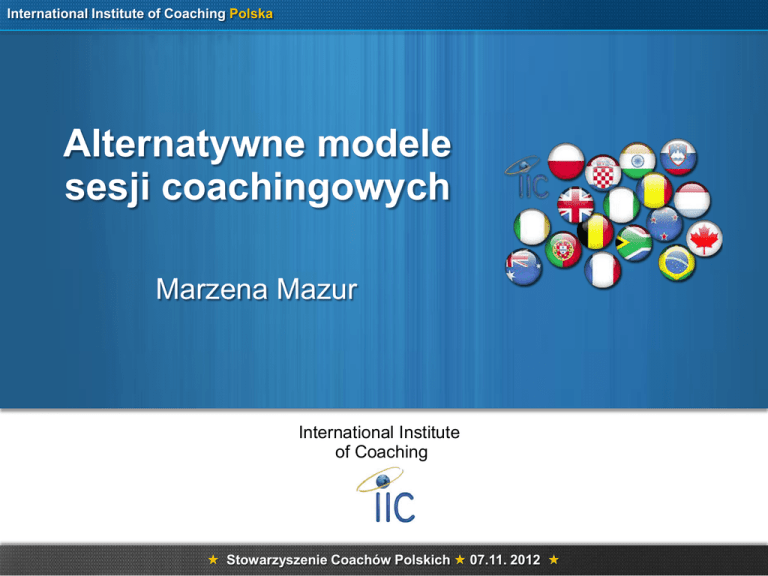 International Institute of Coaching Polska

Alternatywne modele sesji coachingowych

IIC

Marzena Mazur

International Institute of Coaching

IIC

★ Stowarzyszenie Coachów Polskich ★ 07.11. 2012 ★